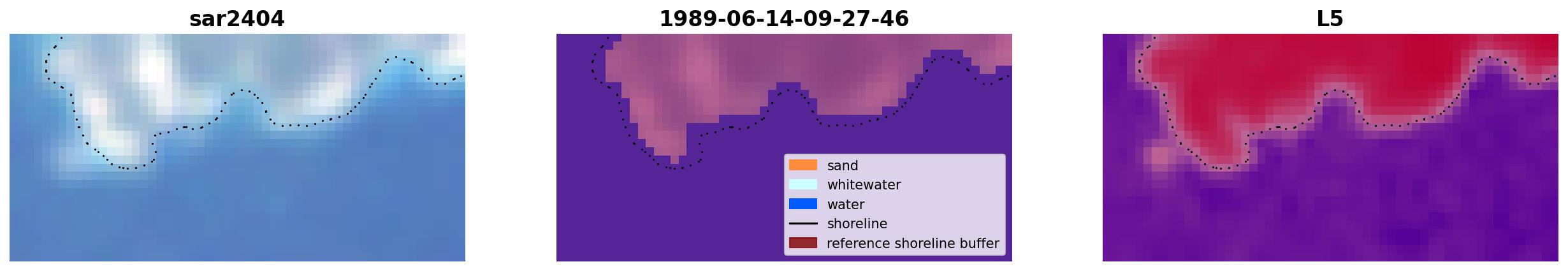 sar2404

1989-06-14-09-27-46

sand
whitewater
water
shoreline
reference shoreline buffer

L5